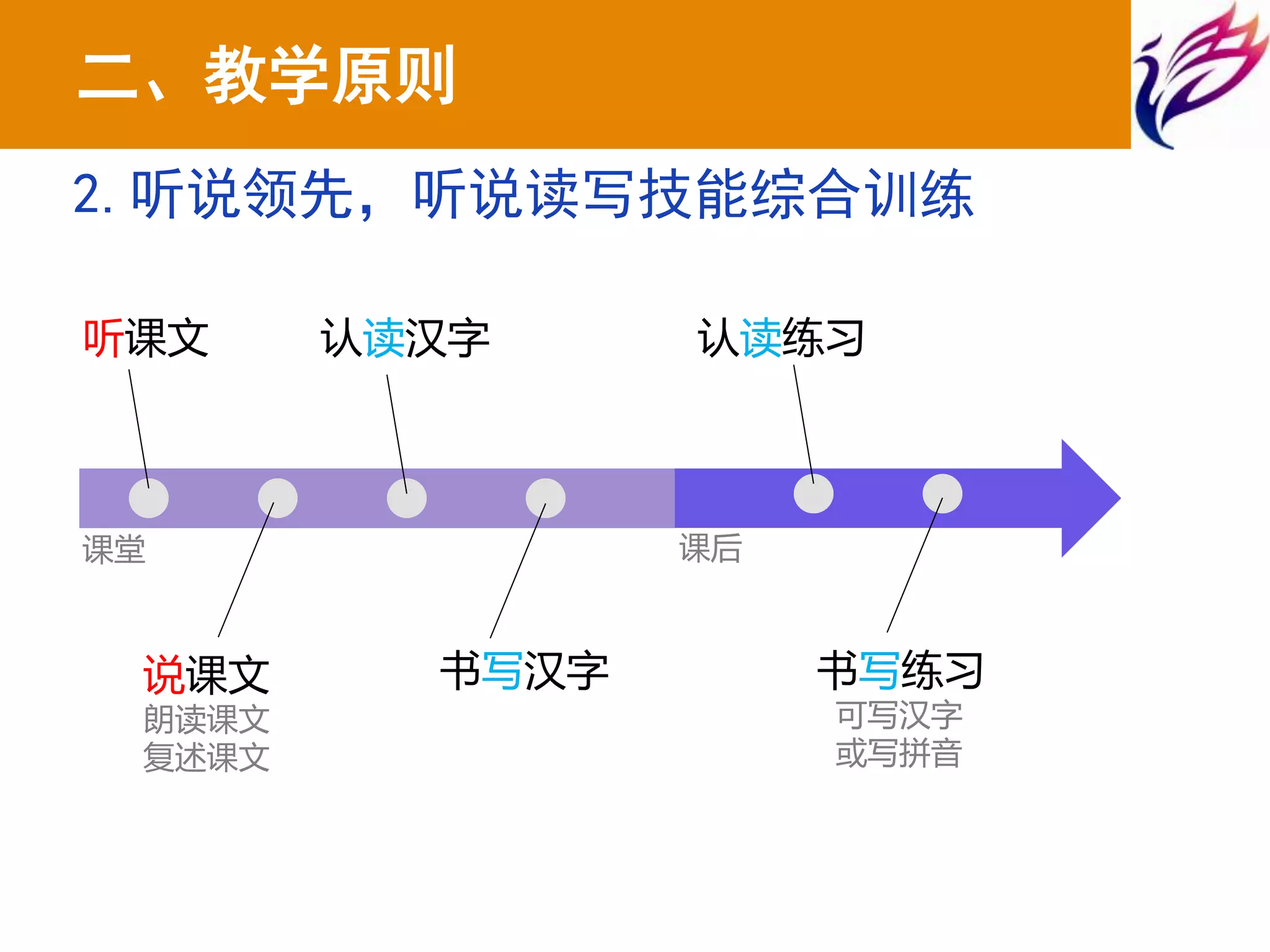 二、教学原则

2. 听说领先，听说读写技能综合训练

听课文

认读汉字

认读练习

课堂

课后

说课文
朗读课文
复述课文

书写汉字

书写练习
可写汉字
或写拼音